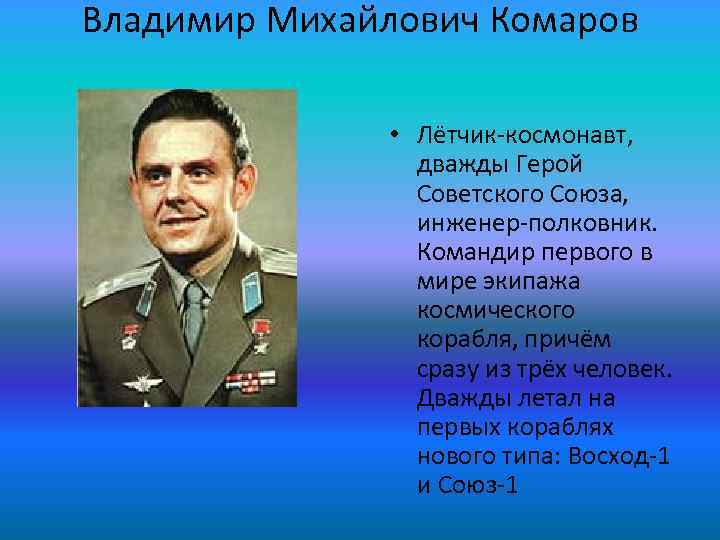 Владимир Михайлович Комаров

• Лётчик-космонавт, дважды Герой Советского Союза, инженер-полковник. Командир первого в мире экипажа космического корабля, причём сразу из трёх человек. Дважды летал на первых кораблях нового типа: Восход-1 и Союз-1